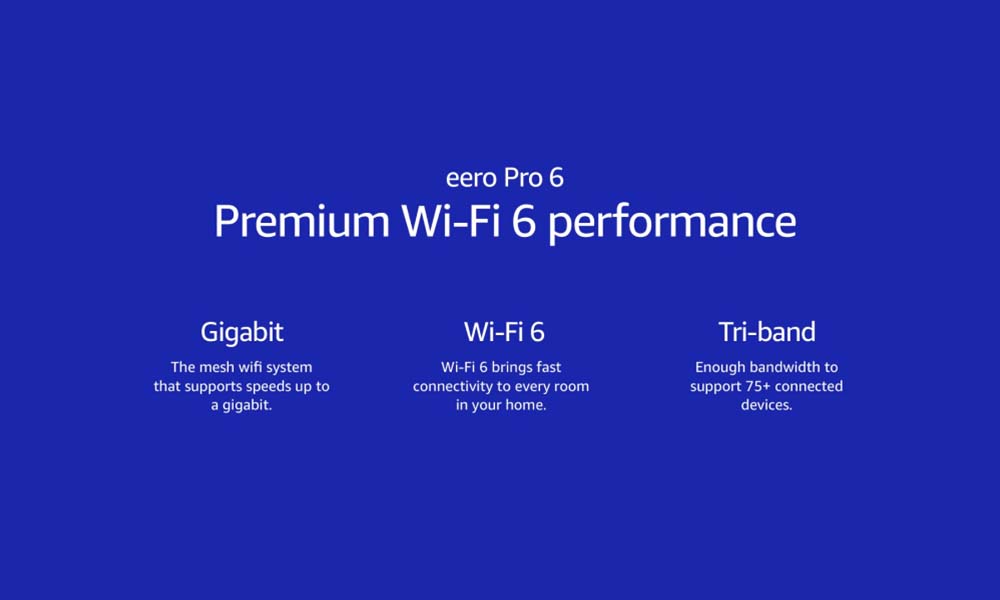 eero Pro 6

Premium Wi-Fi 6 performance

Gigabit

The mesh wifi system that supports speeds up to a gigabit.

Wi-Fi 6

Wi-Fi 6 brings fast connectivity to every room in your home.

Tri-band

Enough bandwidth to support 75+ connected devices.